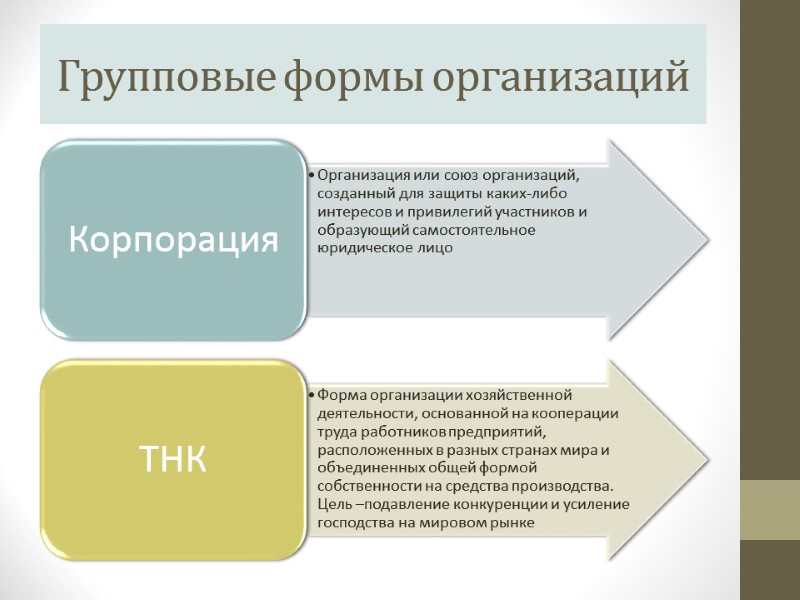 Групповые формы организаций

Корпорация

• Организация или союз организаций, созданный для защиты каких-либо интересов и привилегий участников и образующий самостоятельное юридическое лицо

ТНК

• Форма организации хозяйственной деятельности, основанной на кооперации труда работников предприятий, расположенных в разных странах мира и объединенных общей формой собственности на средства производства. Цель –подавление конкуренции и усиление господства на мировом рынке